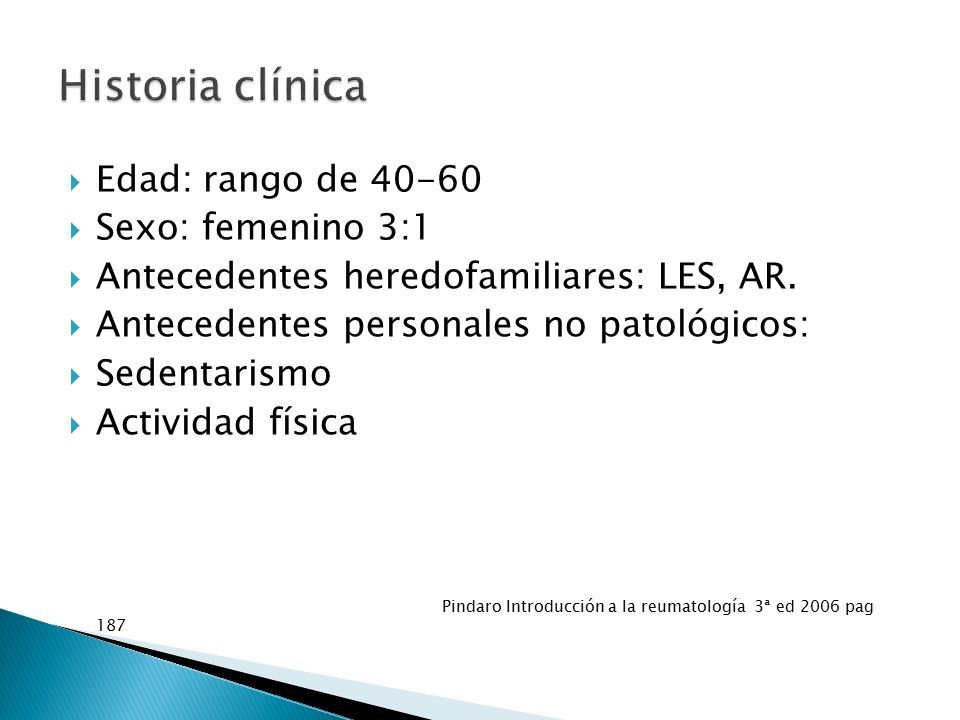 Historia clínica

Edad: rango de 40-60
Sexo: femenino 3:1
Antecedentes heredofamiliares: LES, AR.
Antecedentes personales no patológicos:
Sedentarismo
Actividad física

Pindaro Introducción a la reumatología 3ª ed 2006 pag 187